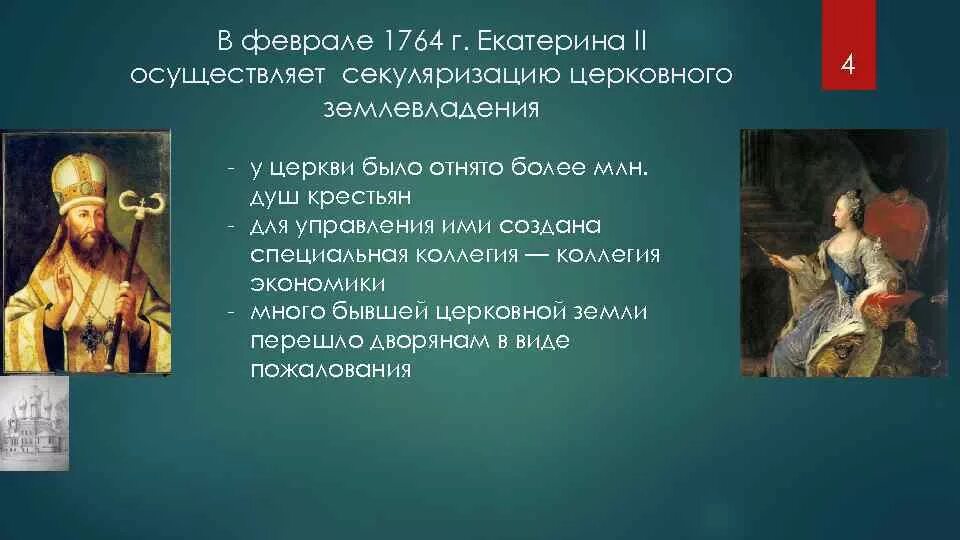 В феврале 1764 г. Екатерина II осуществляет секуляризацию церковного землевладения

4

- у церкви было отнято более млн. душ крестьян
- для управления ими создана специальная коллегия — коллегия экономики
- много бывшей церковной земли перешло дворянам в виде пожалования